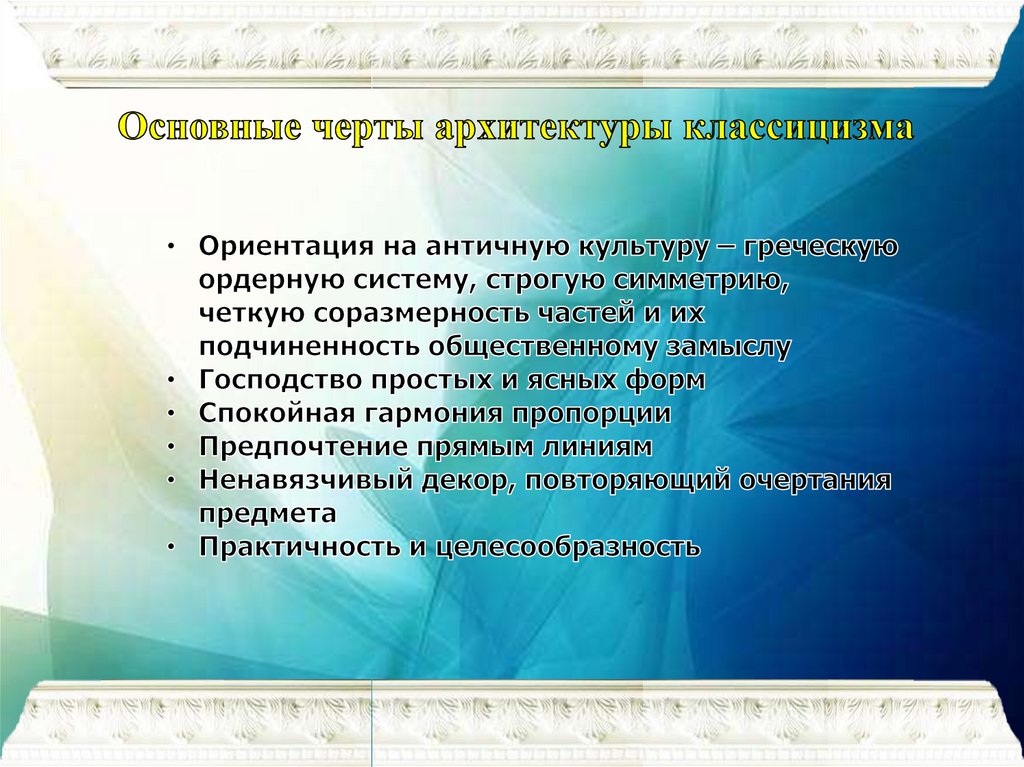 Основные черты архитектуры классицизма

• Ориентация на античную культуру – греческую ордерную систему, строгую симметрию, четкую соразмерность частей и их подчиненность общественному замыслу
• Господство простых и ясных форм
• Спокойная гармония пропорции
• Предпочтение прямым линиям
• Ненавязчивый декор, повторяющий очертания предмета
• Практичность и целесообразность